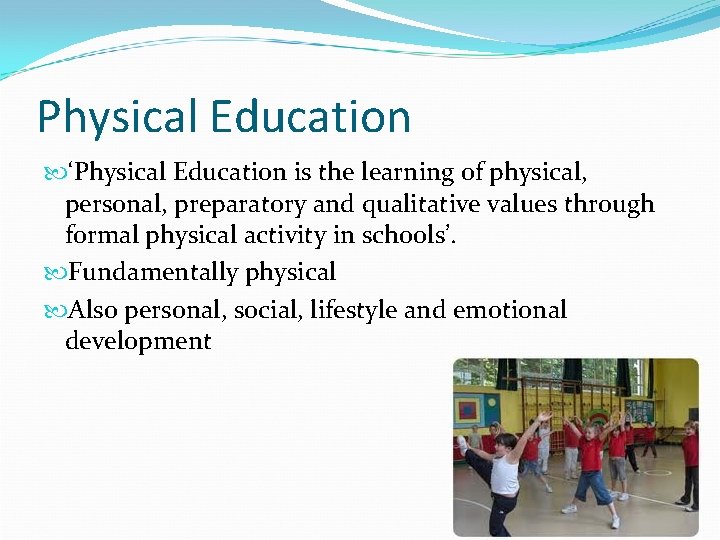 Physical Education

‘Physical Education is the learning of physical, personal, preparatory and qualitative values through formal physical activity in schools’.

Fundamentally physical

Also personal, social, lifestyle and emotional development